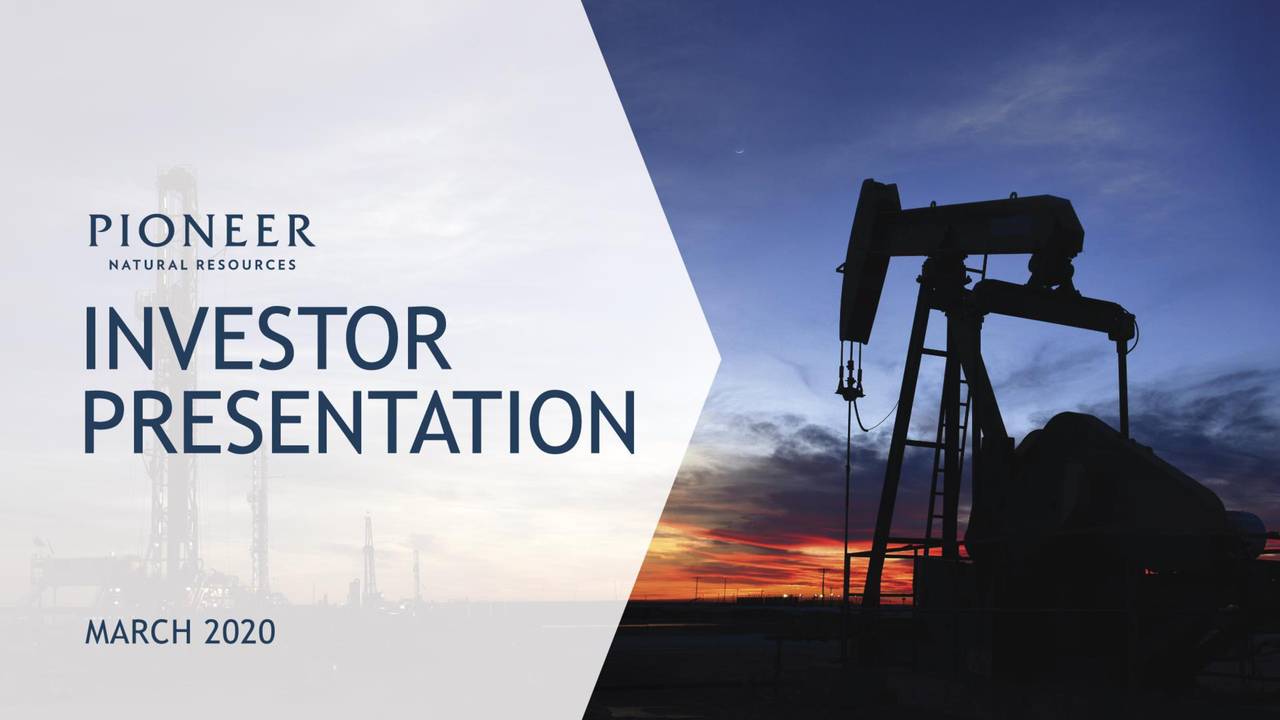 PIONEER
NATURAL RESOURCES

INVESTOR PRESENTATION

MARCH 2020